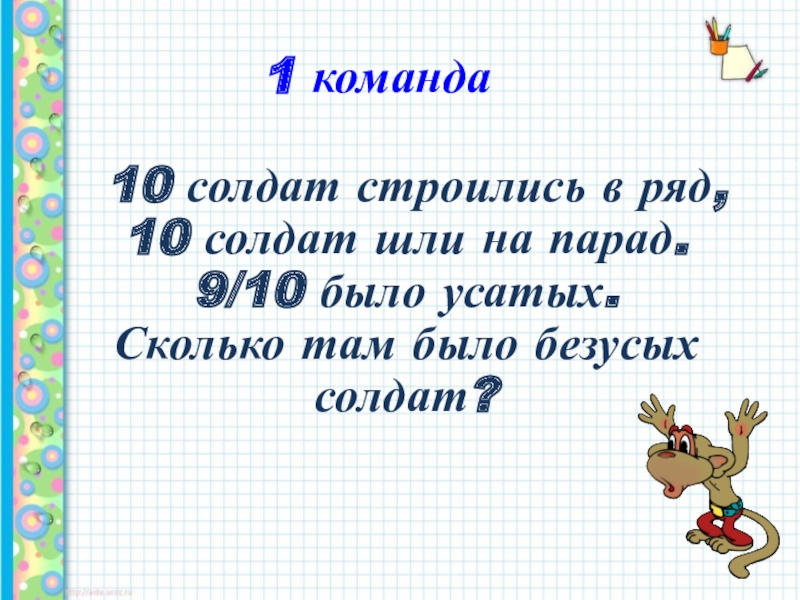 1 команда

10 солдат строились в ряд,
10 солдат шли на парад.
9/10 было усатых.
Сколько там было безусых солдат?